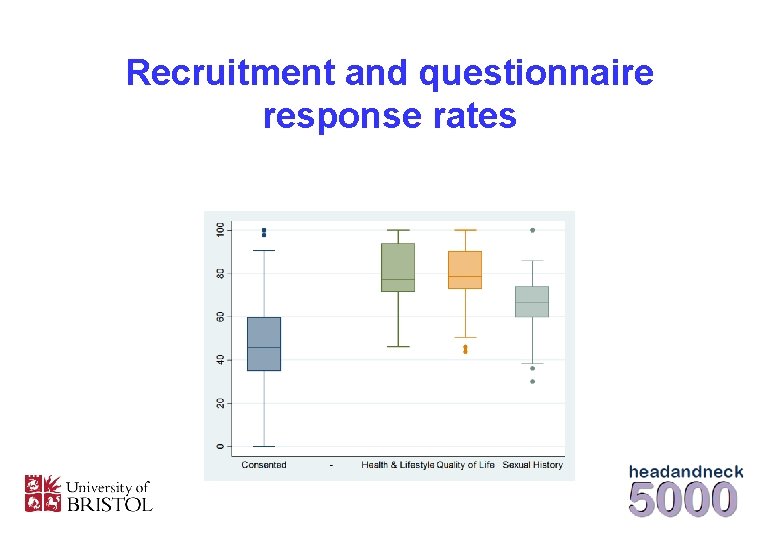 Recruitment and questionnaire response rates

100
80
60
40
20
0

Consented - Health & Lifestyle Quality of Life Sexual History

University of BRISTOL

headandneck 5000